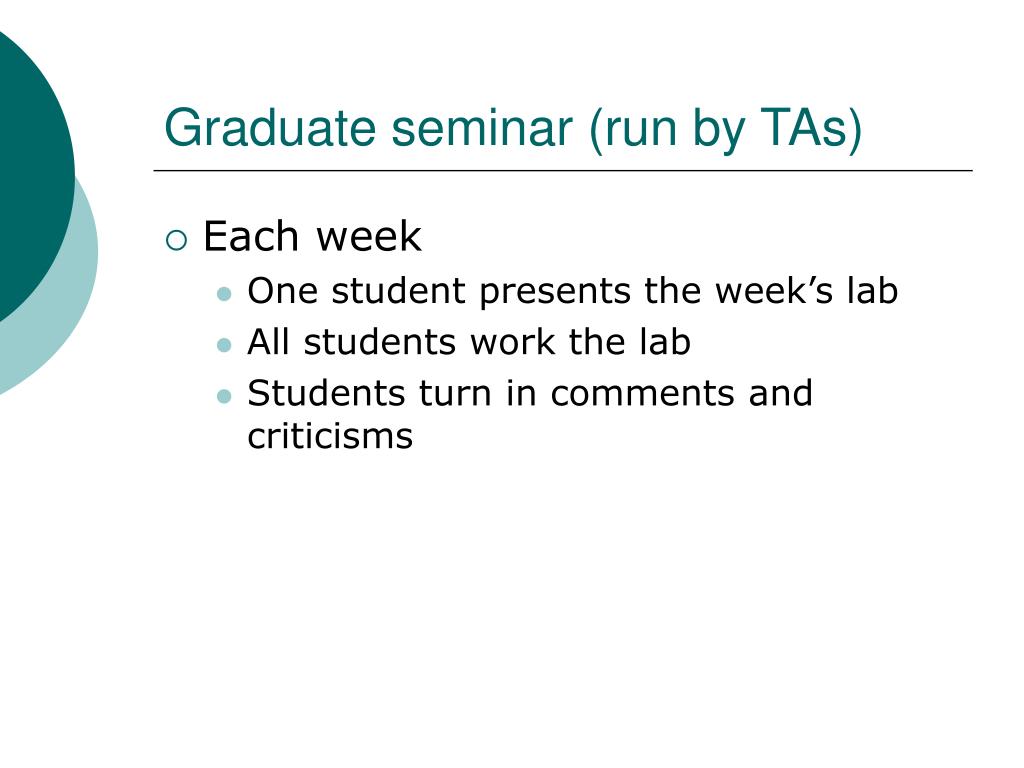 Graduate seminar (run by TAs)

Each week

One student presents the week’s lab

All students work the lab

Students turn in comments and criticisms